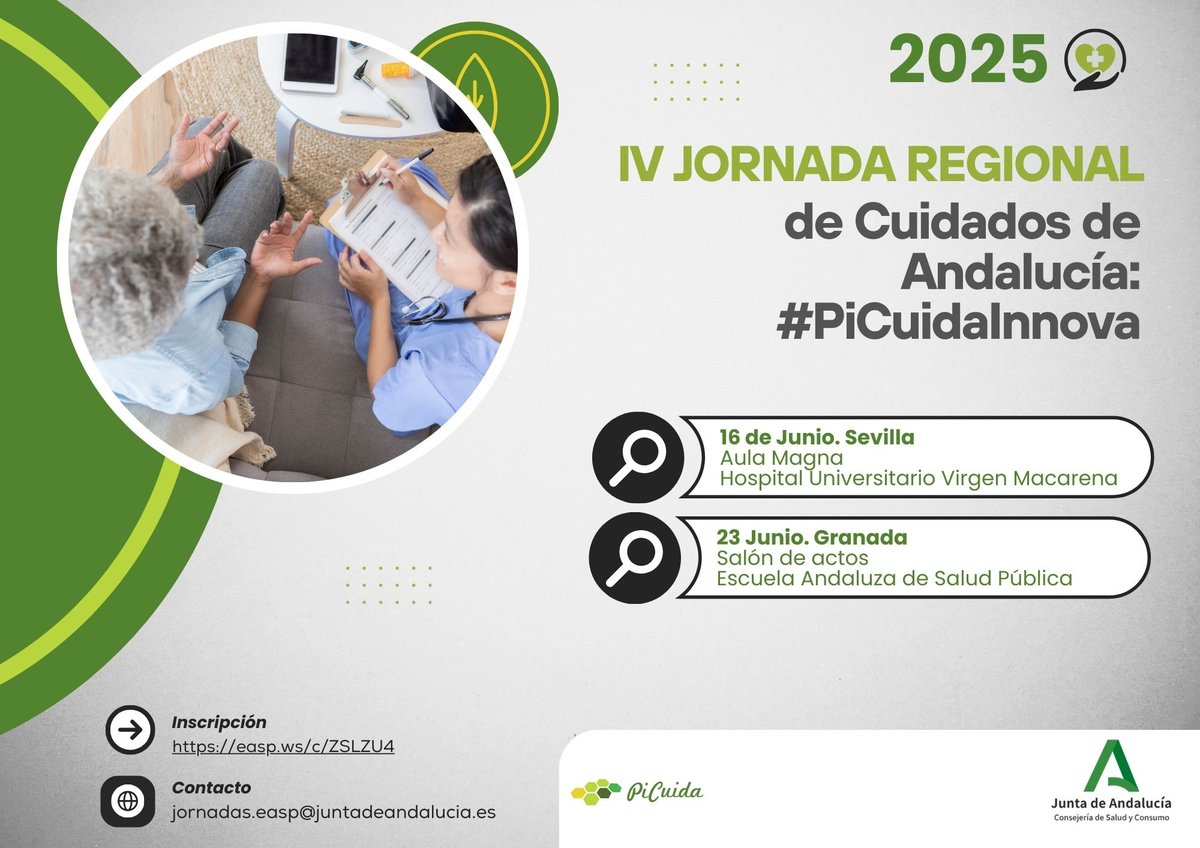 2025

IV JORNADA REGIONAL
de Cuidados de Andalucía: #PiCuidaInnova

16 de Junio. Sevilla
Aula Magna
Hospital Universitario Virgen Macarena

23 Junio. Granada
Salón de actos
Escuela Andaluza de Salud Pública

Inscripción
https://easp.ws/c/ZSLZU4

Contacto
jornadas.easp@juntadeandalucia.es

PiCuida

Junta de Andalucía
Consejería de Salud y Consumo